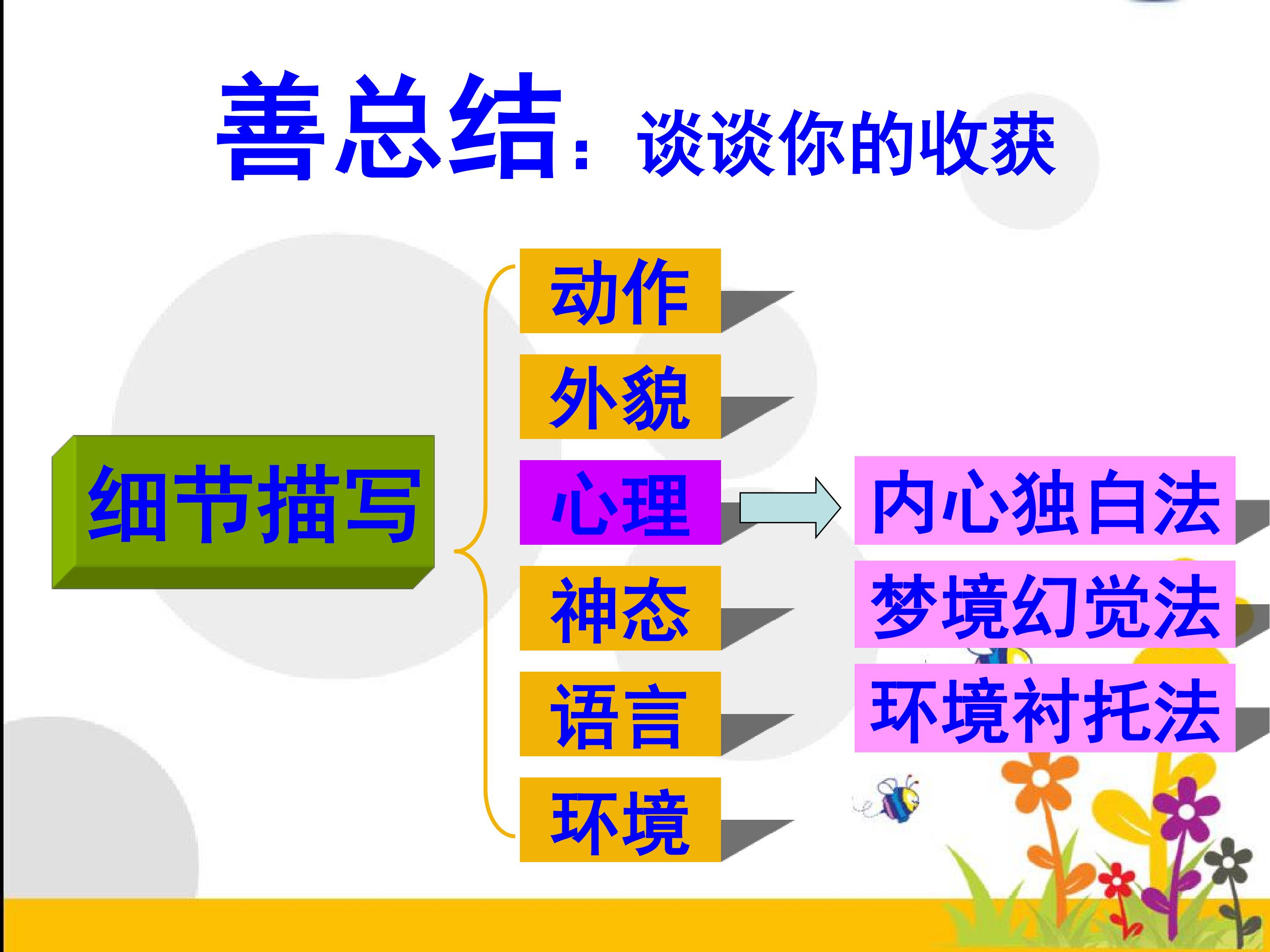 善总结：谈谈你的收获

细节描写

动作
外貌
心理
神态
语言
环境

内心独白法
梦境幻觉法
环境衬托法